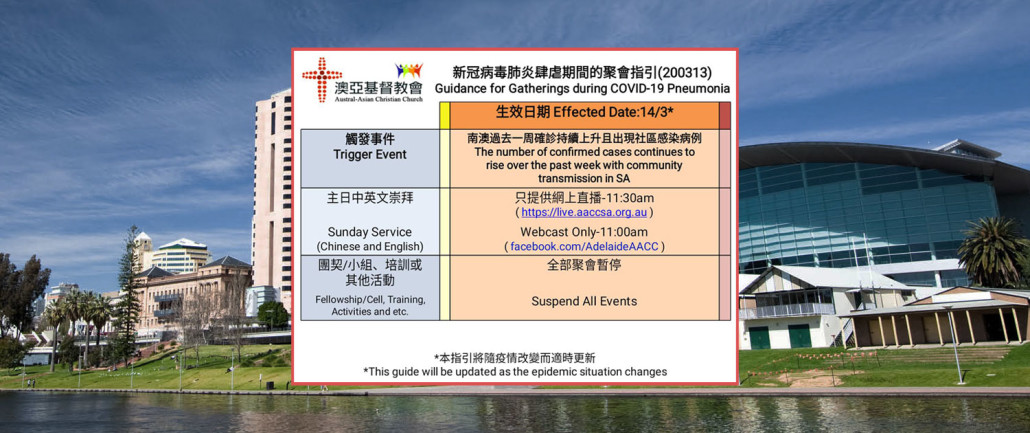 澳亞基督教會
Austral-Asian Christian Church

新冠病毒肺炎肆虐期間的聚會指引(200313)
Guidance for Gatherings during COVID-19 Pneumonia

| | 生效日期 Effected Date:14/3* |
|---|---|
| 觸發事件 Trigger Event | 南澳過去一周確診持續上升且出現社區感染病例 The number of confirmed cases continues to rise over the past week with community transmission in SA |
| 主日中英文崇拜 Sunday Service (Chinese and English) | 只提供網上直播-11:30am ( https://live.aaccsa.org.au ) Webcast Only-11:00am ( facebook.com/AdelaideAACC ) |
| 團契/小組、培訓或其他活動 Fellowship/Cell, Training, Activities and etc. | 全部聚會暫停 Suspend All Events |

*本指引將隨疫情改變而適時更新
*This guide will be updated as the epidemic situation changes